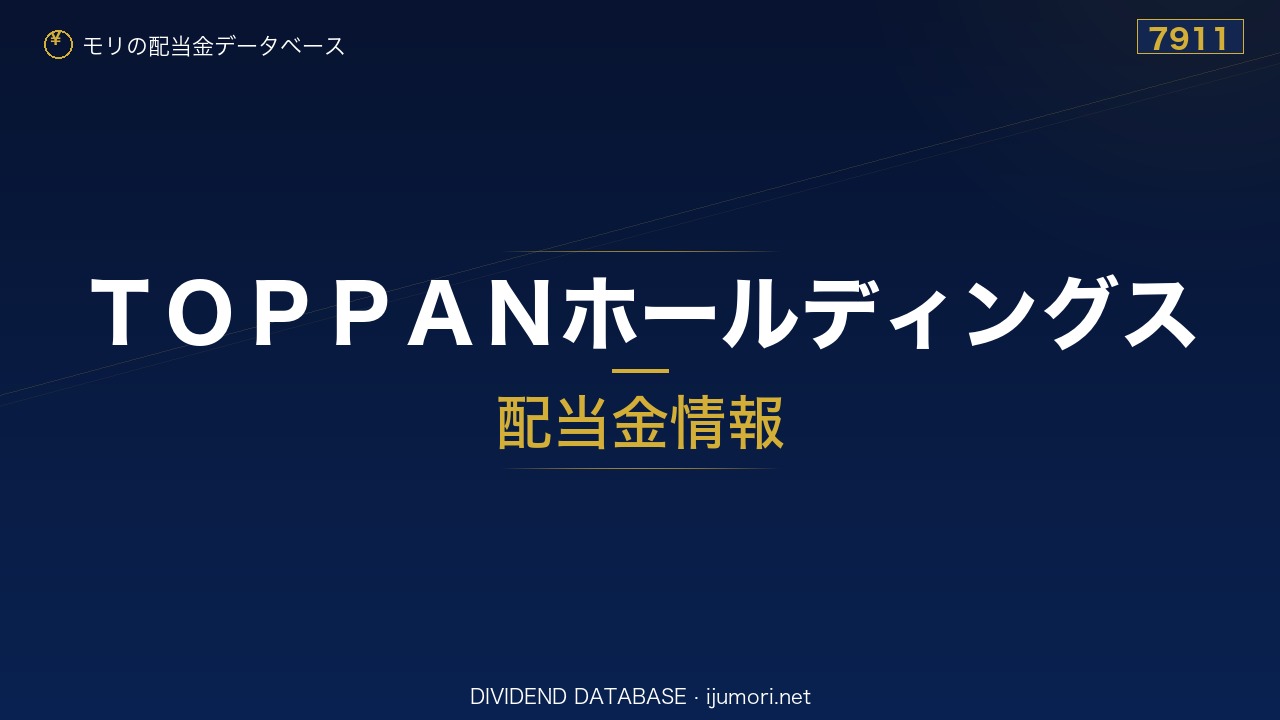 ¥ モリの配当金データベース

7911

ＴＯＰＰＡＮホールディングス

配当金情報

DIVIDEND DATABASE · ijumori.net